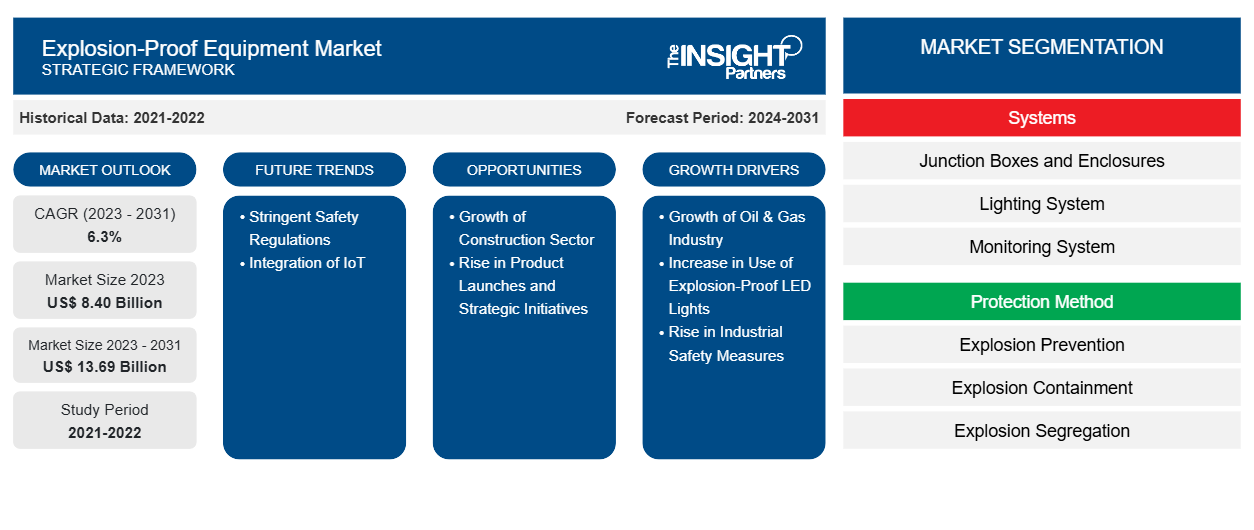 Explosion-Proof Equipment Market
STRATEGIC FRAMEWORK

The INSIGHT Partners

Historical Data: 2021-2022

Forecast Period: 2024-2031

MARKET OUTLOOK

CAGR (2023 - 2031)
6.3%

Market Size 2023
US$ 8.40 Billion

Market Size 2023 - 2031
US$ 13.69 Billion

Study Period
2021-2022

FUTURE TRENDS

• Stringent Safety Regulations
• Integration of IoT

OPPORTUNITIES

• Growth of Construction Sector
• Rise in Product Launches and Strategic Initiatives

GROWTH DRIVERS

• Growth of Oil & Gas Industry
• Increase in Use of Explosion-Proof LED Lights
• Rise in Industrial Safety Measures

MARKET SEGMENTATION

Systems

Junction Boxes and Enclosures

Lighting System

Monitoring System

Protection Method

Explosion Prevention

Explosion Containment

Explosion Segregation